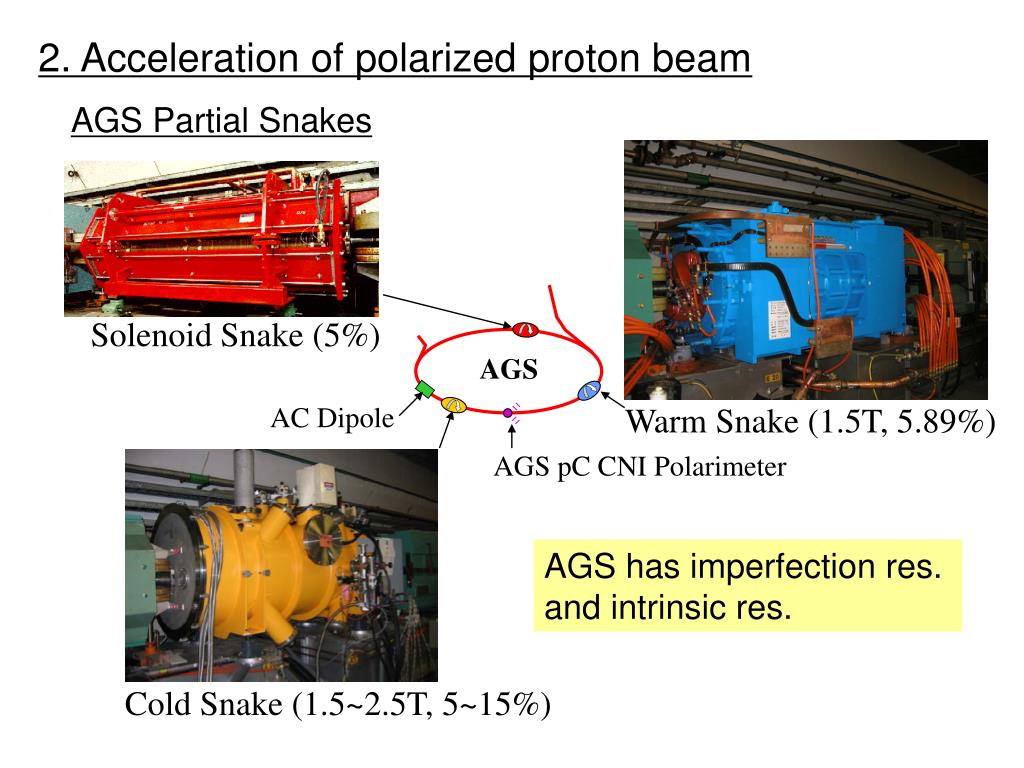 2. Acceleration of polarized proton beam

AGS Partial Snakes

Solenoid Snake (5%)

AGS

AC Dipole

Warm Snake (1.5T, 5.89%)

AGS pC CNI Polarimeter

AGS has imperfection res. and intrinsic res.

Cold Snake (1.5~2.5T, 5~15%)